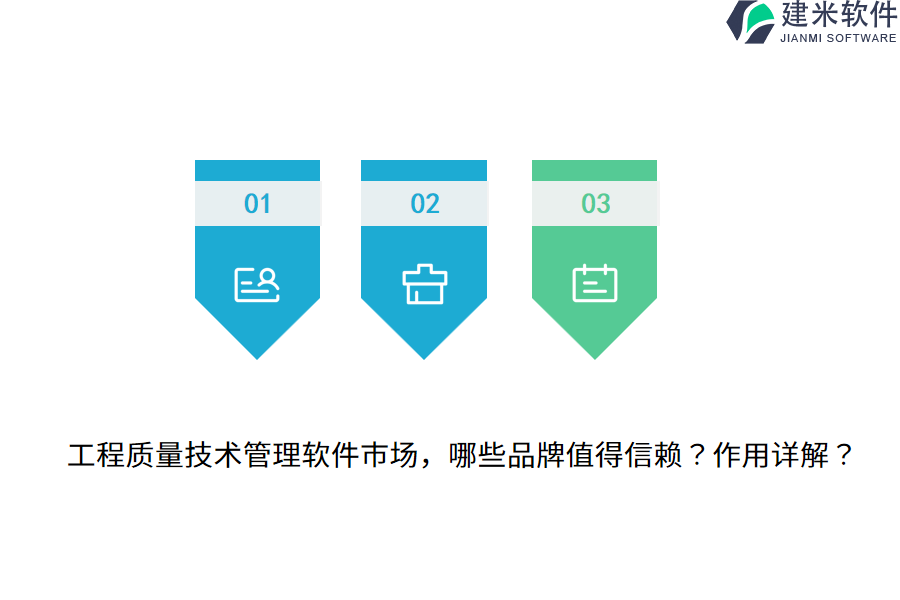 建米软件
JIANMI SOFTWARE

01

02

03

工程质量技术管理软件市场，哪些品牌值得信赖？作用详解？